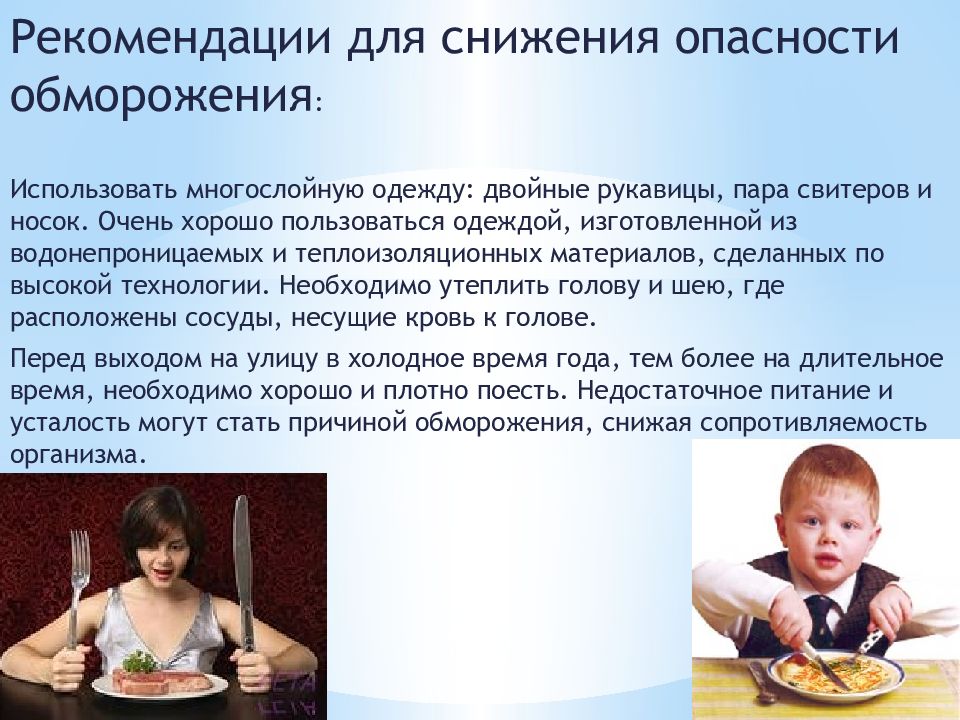 Рекомендации для снижения опасности обморожения:

Использовать многослойную одежду: двойные рукавицы, пара свитеров и носок. Очень хорошо пользоваться одеждой, изготовленной из водонепроницаемых и теплоизоляционных материалов, сделанных по высокой технологии. Необходимо утеплить голову и шею, где расположены сосуды, несущие кровь к голове.

Перед выходом на улицу в холодное время года, тем более на длительное время, необходимо хорошо и плотно поесть. Недостаточное питание и усталость могут стать причиной обморожения, снижая сопротивляемость организма.